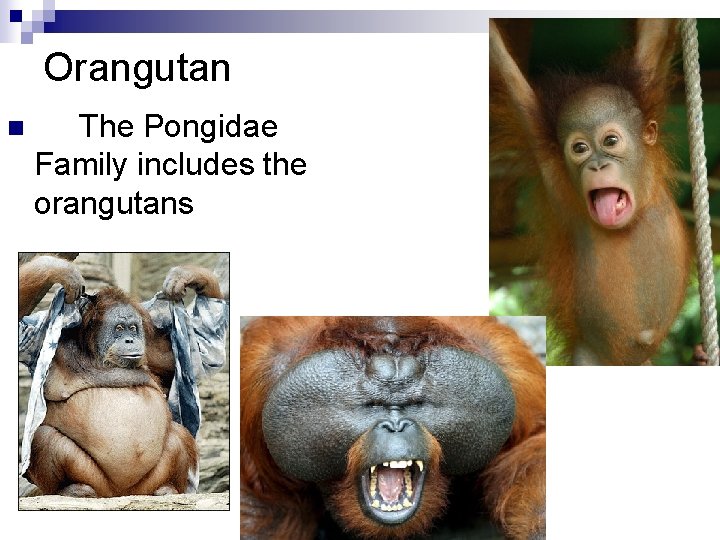 Orangutan

The Pongidae Family includes the orangutans